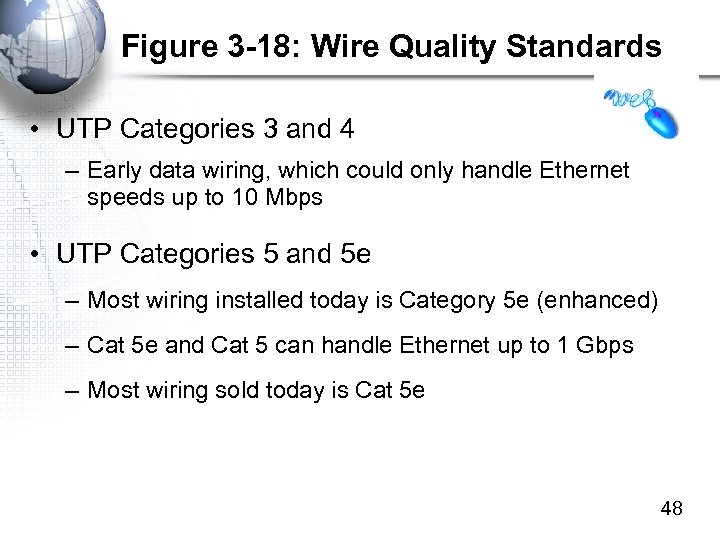 Figure 3-18: Wire Quality Standards

web

• UTP Categories 3 and 4

– Early data wiring, which could only handle Ethernet speeds up to 10 Mbps

• UTP Categories 5 and 5e

– Most wiring installed today is Category 5e (enhanced)

– Cat 5e and Cat 5 can handle Ethernet up to 1 Gbps

– Most wiring sold today is Cat 5e

48